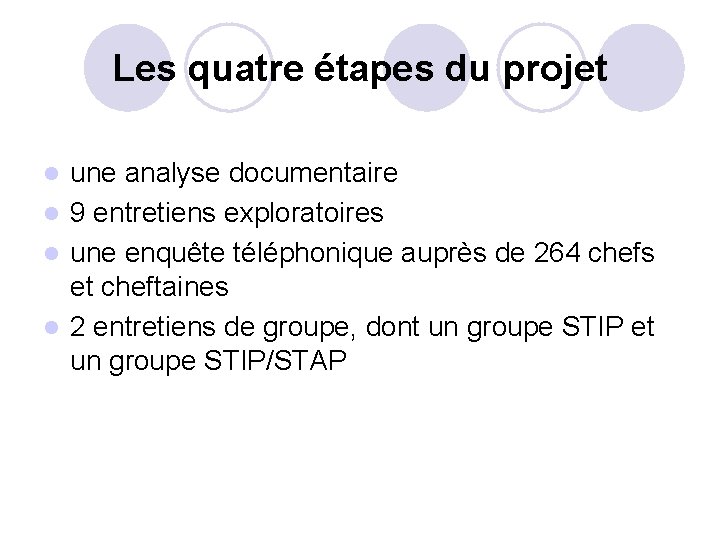 Les quatre étapes du projet

- une analyse documentaire
- 9 entretiens exploratoires
- une enquête téléphonique auprès de 264 chefs et cheftaines
- 2 entretiens de groupe, dont un groupe STIP et un groupe STIP/STAP